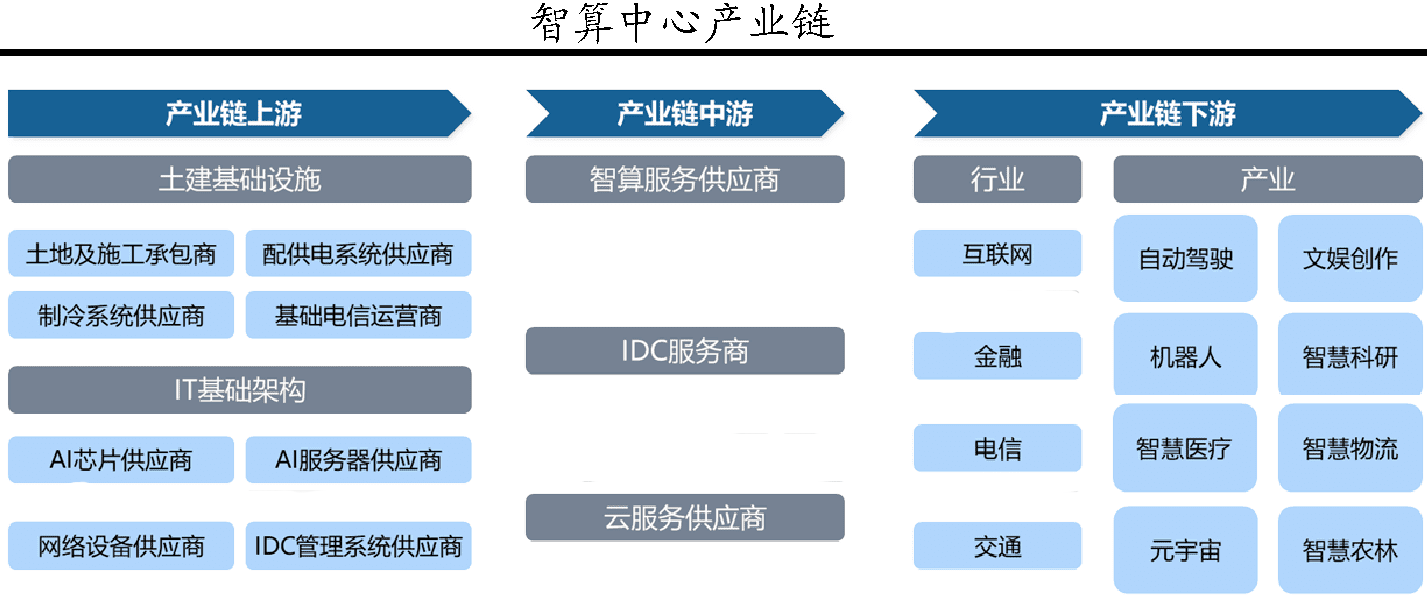 智算中心产业链

产业链上游

土建基础设施

土地及施工承包商
配供电系统供应商
制冷系统供应商
基础电信运营商

IT基础架构

AI芯片供应商
AI服务器供应商
网络设备供应商
IDC管理系统供应商

产业链中游

智算服务供应商

IDC服务商

云服务供应商

产业链下游

行业

互联网
金融
电信
交通

产业

自动驾驶
文娱创作
机器人
智慧科研
智慧医疗
智慧物流
元宇宙
智慧农林